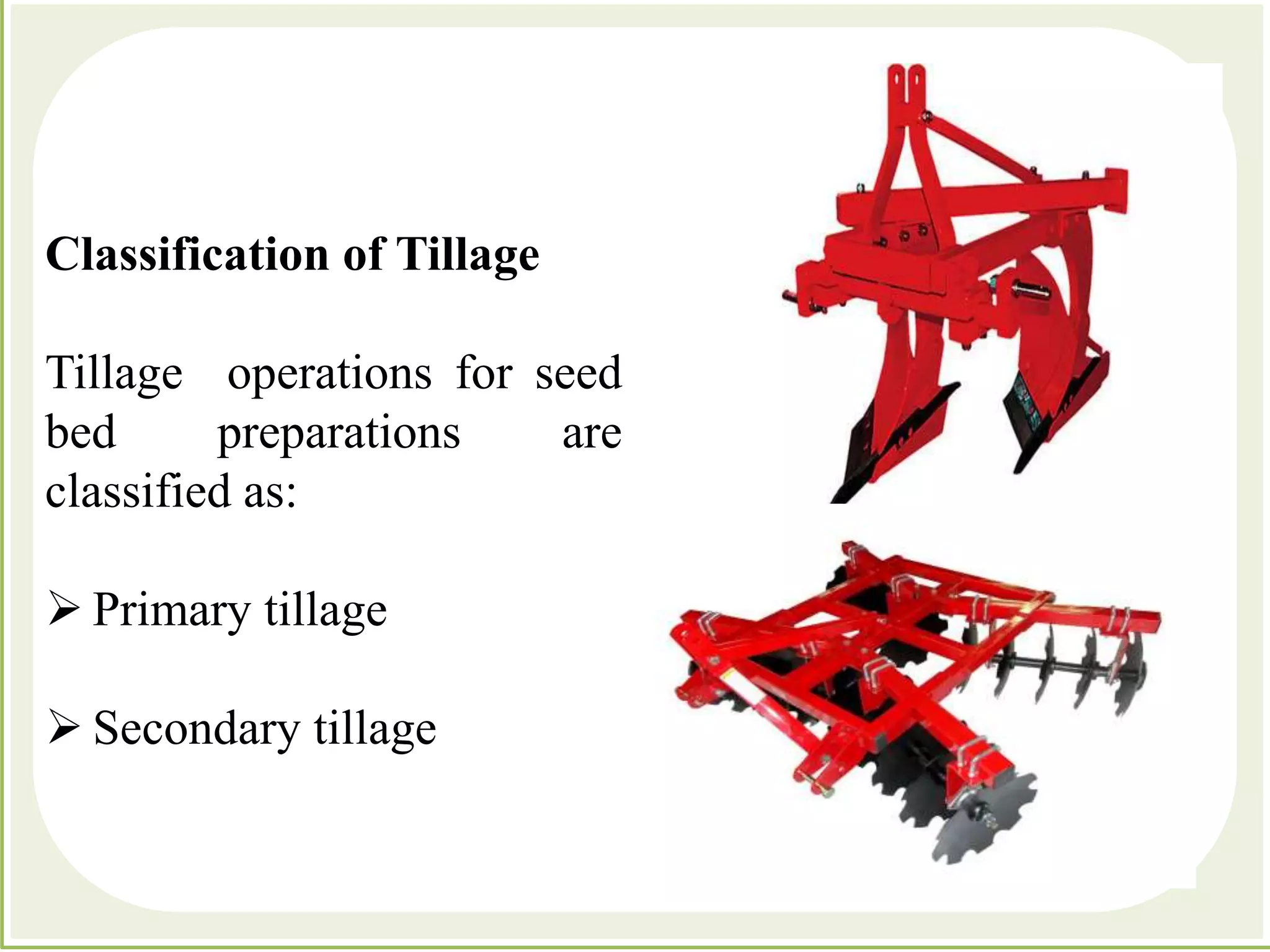 Classification of Tillage

Tillage operations for seed bed preparations are classified as:

➢ Primary tillage

➢ Secondary tillage